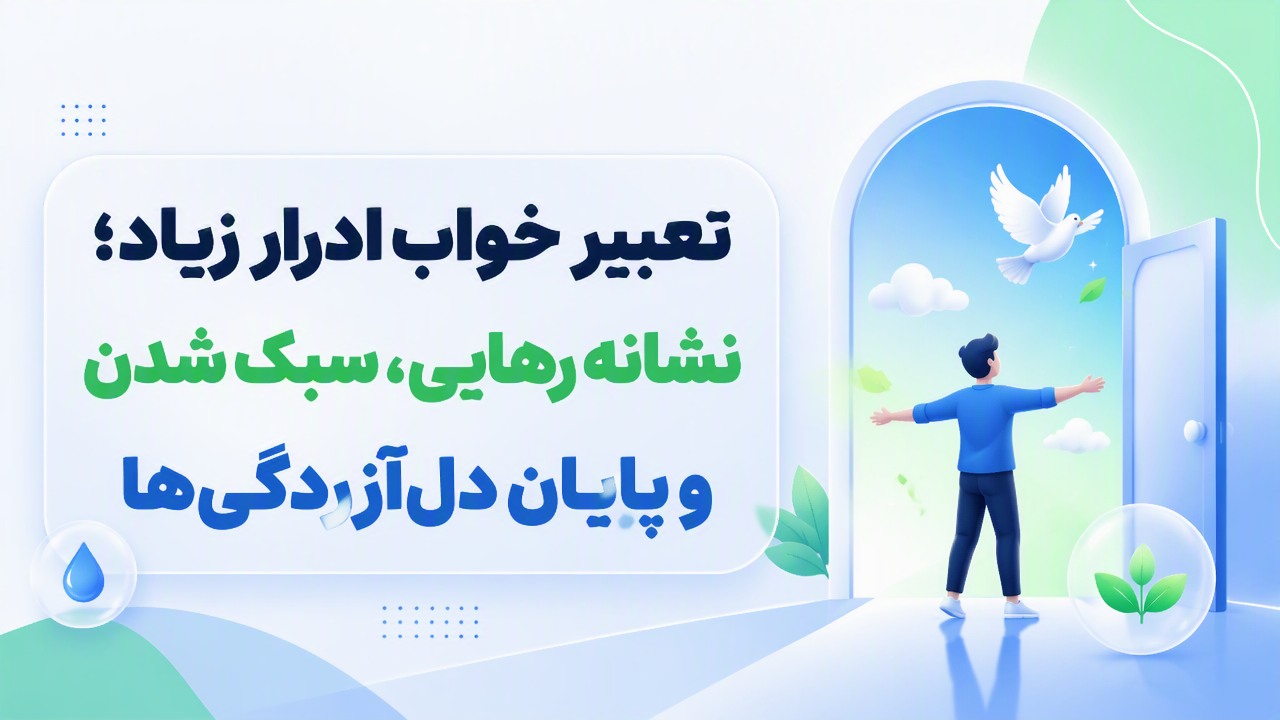 تعبیر خواب ادرار زیاد؛
نشانه رهایی، سبک شدن
و پایان دل‌آزردگی‌ها